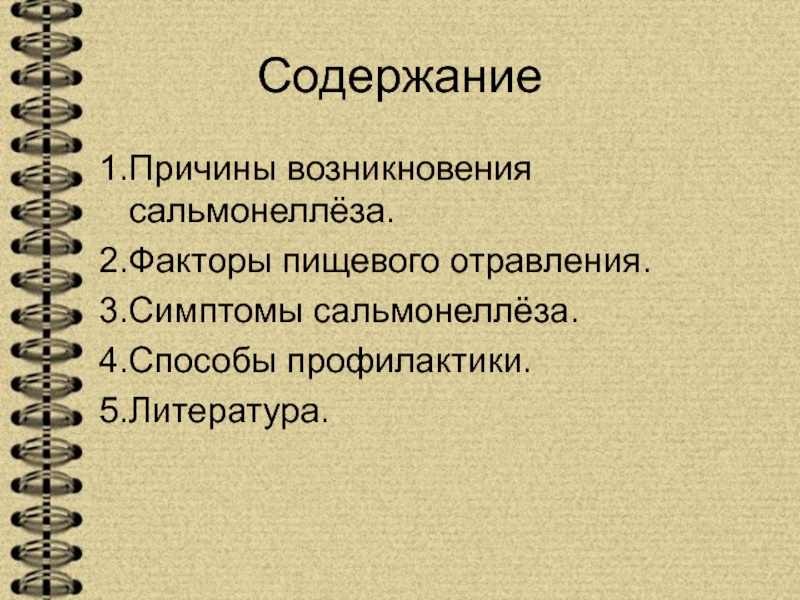 Содержание

1.Причины возникновения сальмонеллёза.

2.Факторы пищевого отравления.

3.Симптомы сальмонеллёза.

4.Способы профилактики.

5.Литература.